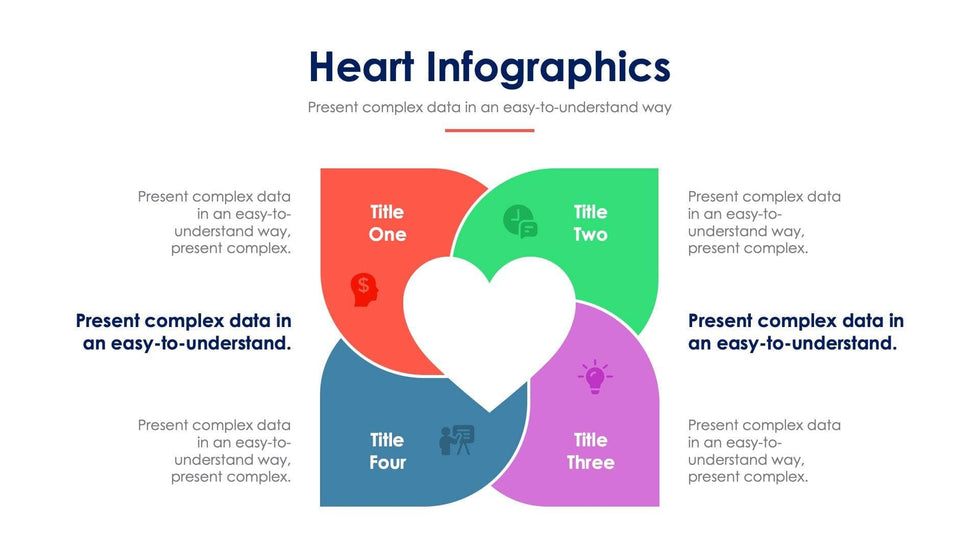 Heart Infographics

Present complex data in an easy-to-understand way

Present complex data in an easy-to-understand way, present complex.

Present complex data in an easy-to-understand.

Present complex data in an easy-to-understand way, present complex.

Title One

Title Two

Title Four

Title Three

Present complex data in an easy-to-understand way, present complex.

Present complex data in an easy-to-understand.

Present complex data in an easy-to-understand way, present complex.